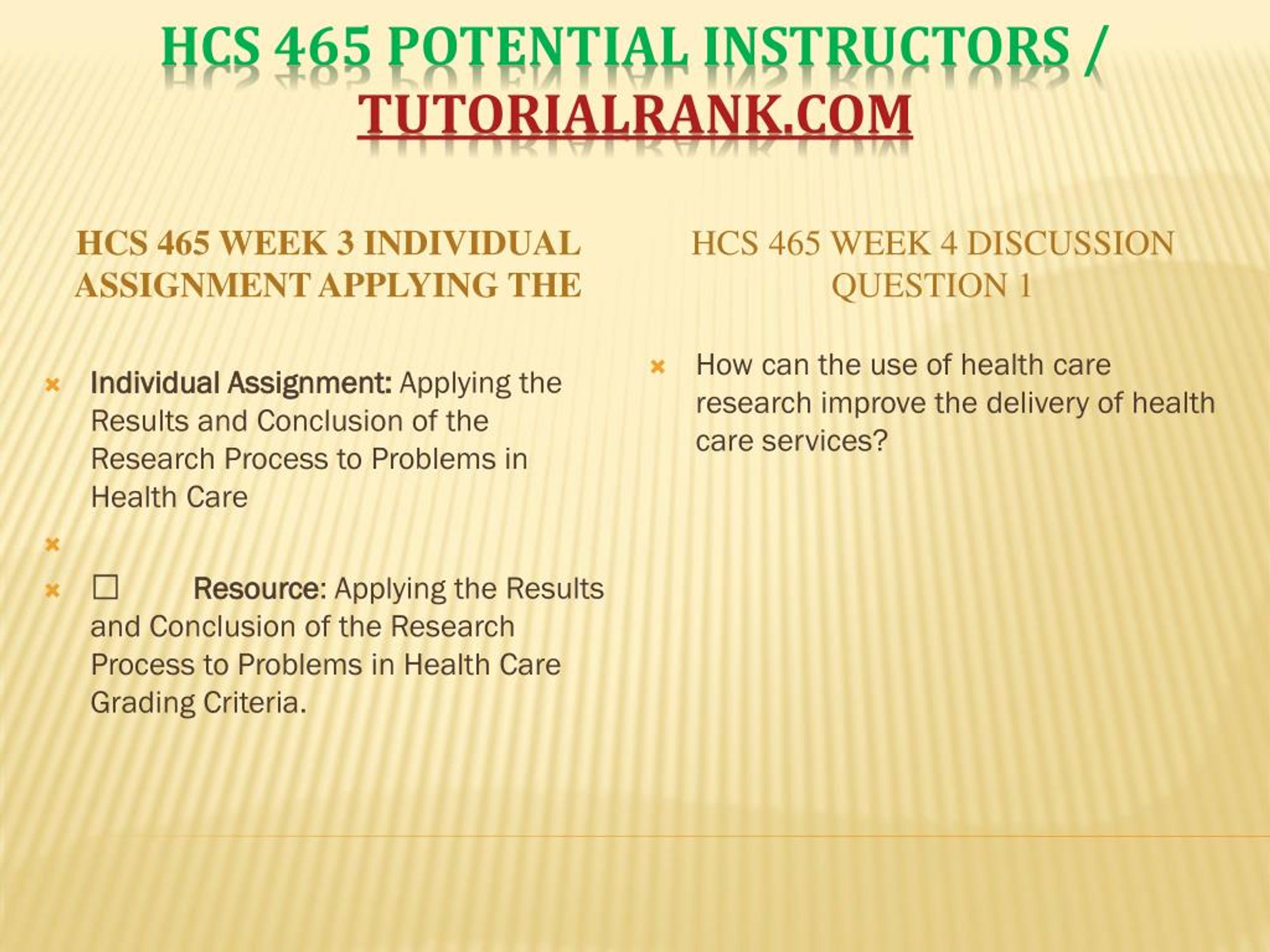 HCS 465 POTENTIAL INSTRUCTORS / TUTORIALRANK.COM

HCS 465 WEEK 3 INDIVIDUAL ASSIGNMENT APPLYING THE

Individual Assignment: Applying the Results and Conclusion of the Research Process to Problems in Health Care

☐ Resource: Applying the Results and Conclusion of the Research Process to Problems in Health Care Grading Criteria.

HCS 465 WEEK 4 DISCUSSION QUESTION 1

How can the use of health care research improve the delivery of health care services?